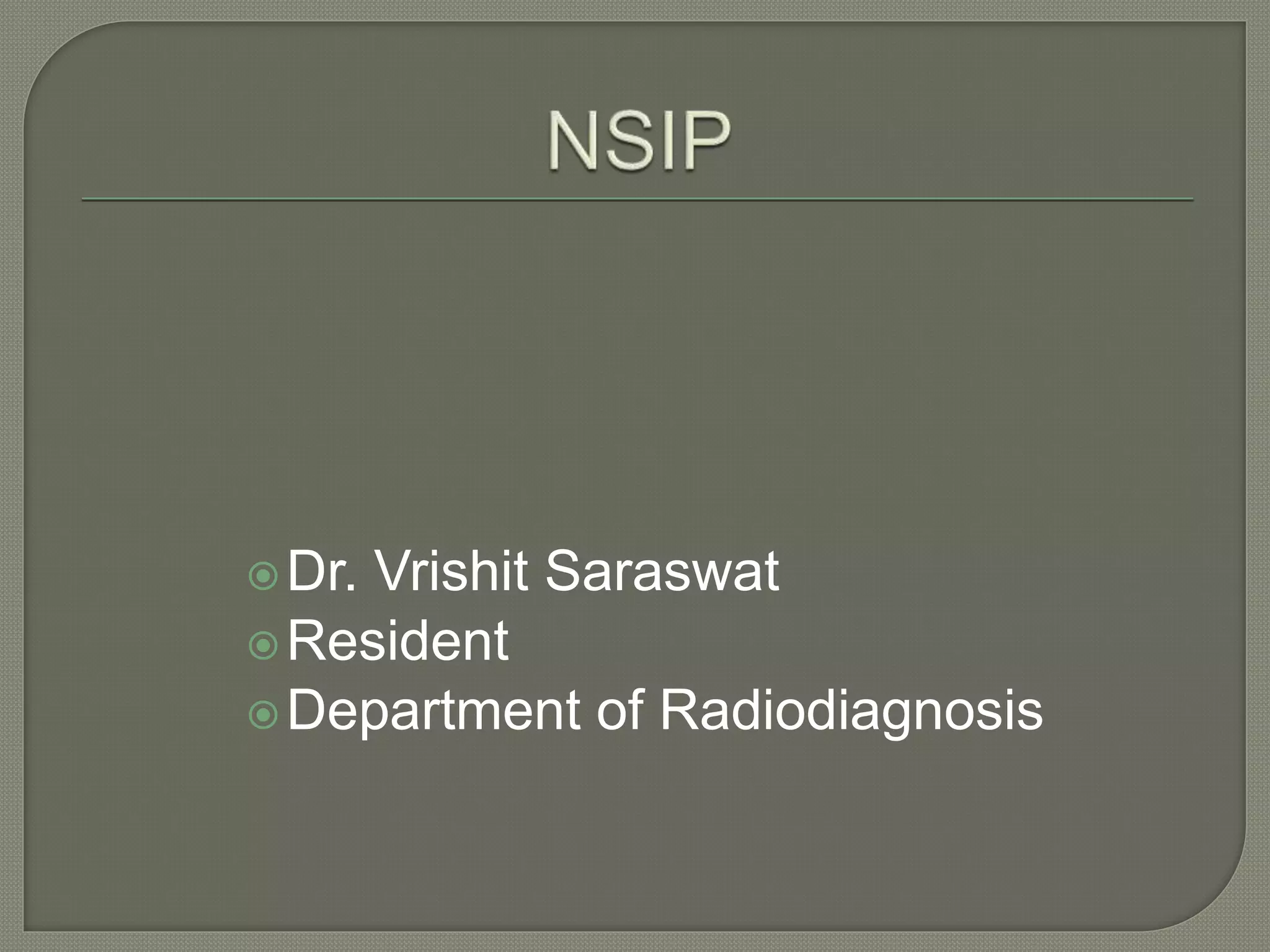 NSIP

Dr. Vrishit Saraswat
Resident
Department of Radiodiagnosis